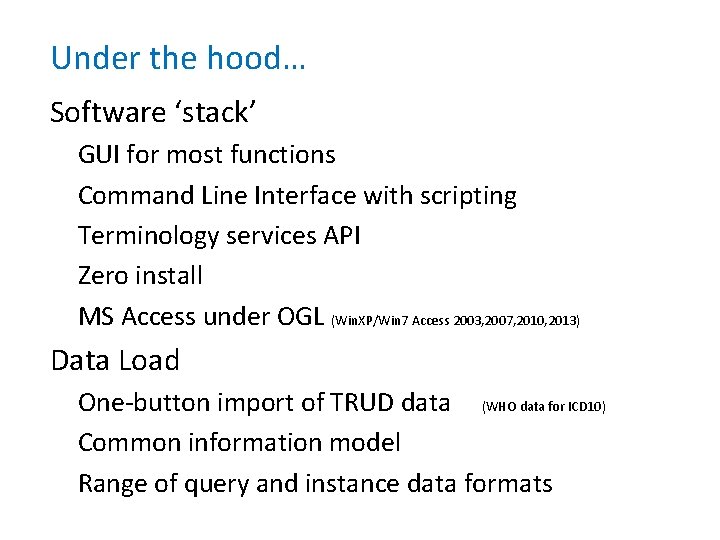 Under the hood…

Software ‘stack’

GUI for most functions

Command Line Interface with scripting

Terminology services API

Zero install

MS Access under OGL (WinXP/Win7 Access 2003,2007,2010,2013)

Data Load

One-button import of TRUD data (WHO data for ICD10)

Common information model

Range of query and instance data formats